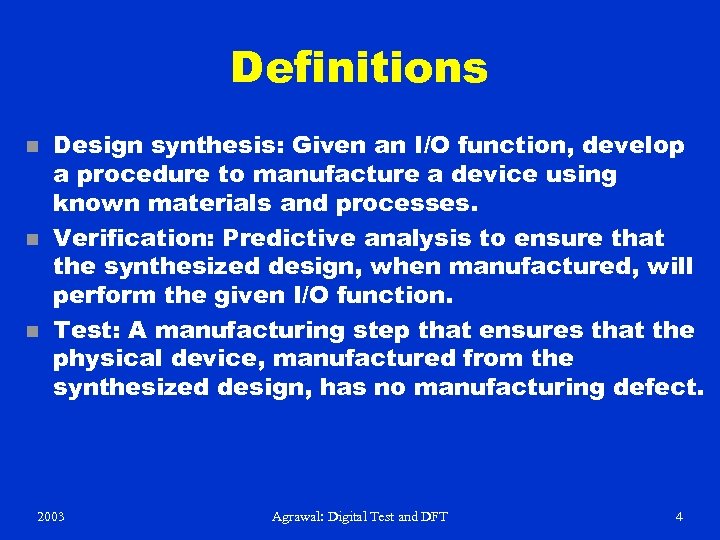 Definitions

- Design synthesis: Given an I/O function, develop a procedure to manufacture a device using known materials and processes.
- Verification: Predictive analysis to ensure that the synthesized design, when manufactured, will perform the given I/O function.
- Test: A manufacturing step that ensures that the physical device, manufactured from the synthesized design, has no manufacturing defect.

2003 Agrawal: Digital Test and DFT 4